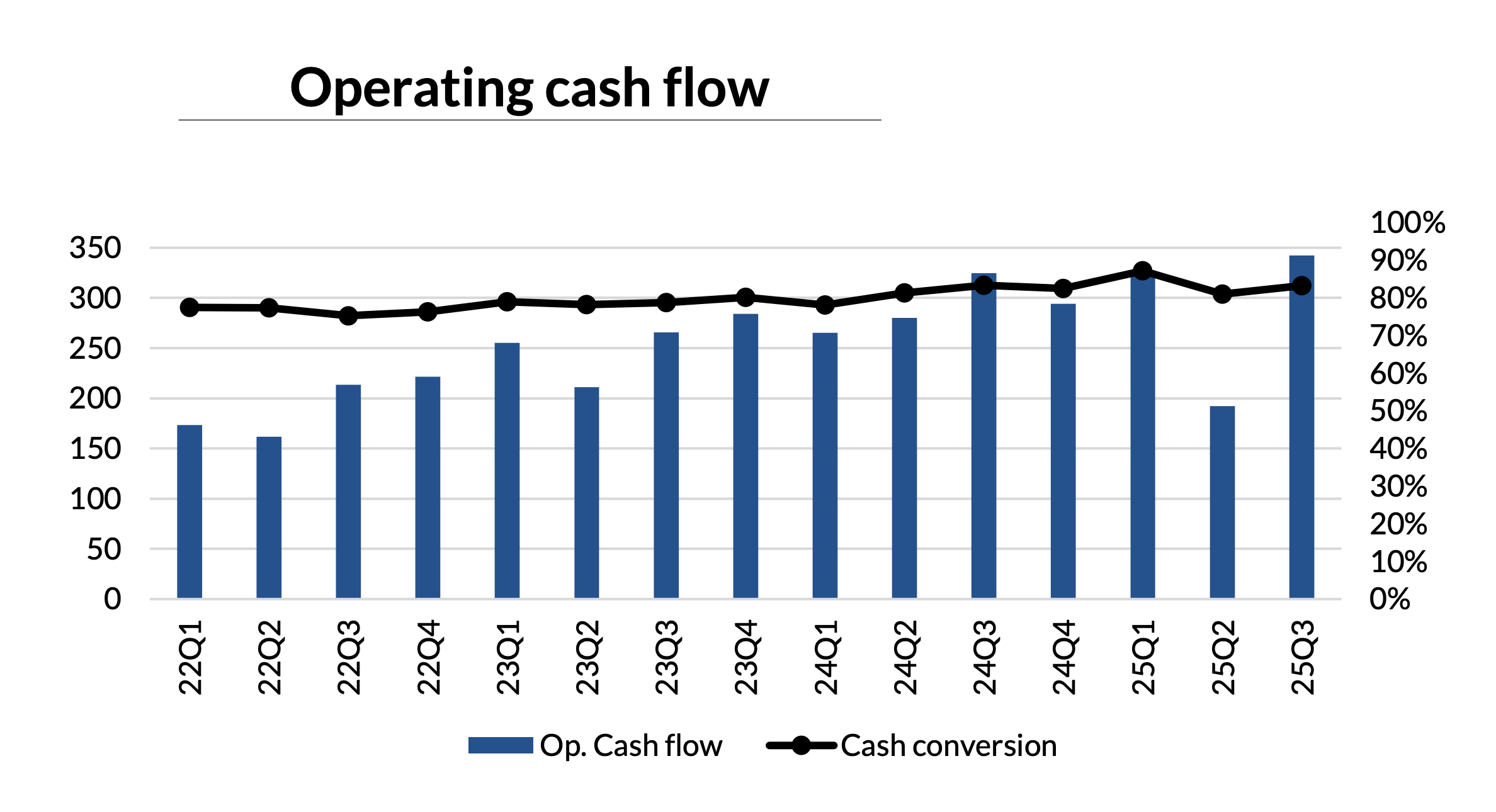 Operating cash flow

350
300
250
200
150
100
50
0

100%
90%
80%
70%
60%
50%
40%
30%
20%
10%
0%

22Q1
22Q2
22Q3
22Q4
23Q1
23Q2
23Q3
23Q4
24Q1
24Q2
24Q3
24Q4
25Q1
25Q2
25Q3

Op. Cash flow
Cash conversion